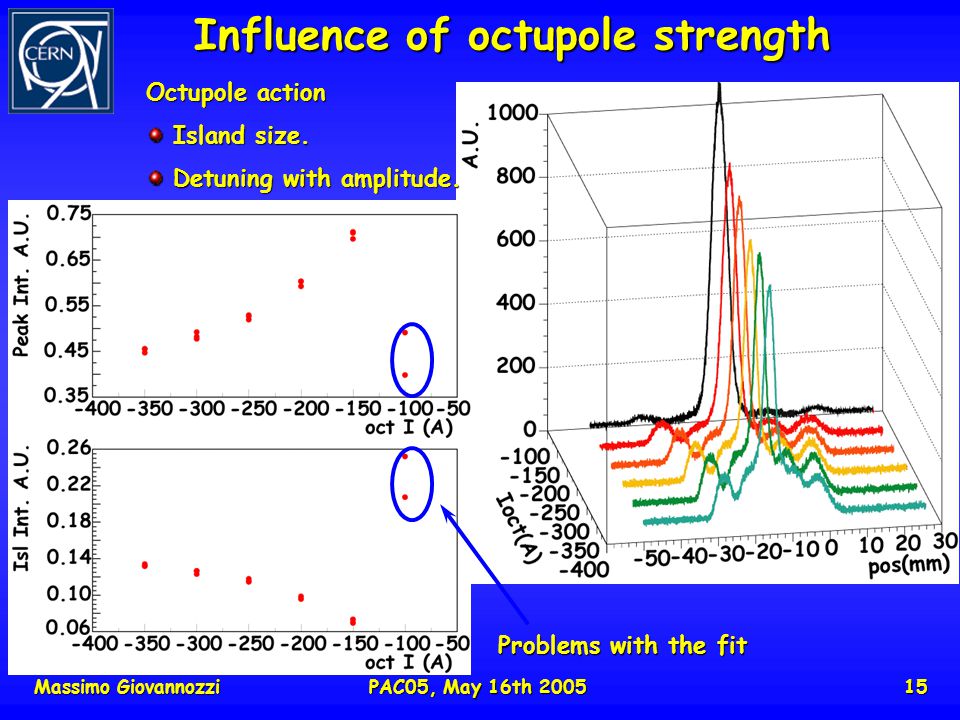 CERN

Influence of octupole strength

Octupole action

Island size.

Detuning with amplitude.

Peak Int. A.U.
0.75
0.65
0.55
0.45
0.35
-400 -350 -300 -250 -200 -150 -100 -50
oct I (A)

Isl Int. A.U.
0.26
0.22
0.18
0.14
0.10
0.06
-400 -350 -300 -250 -200 -150 -100 -50
oct I (A)

A.U.
1000
800
600
400
200
0
-100
-150
-200
-250
-300
-350
-400
Ioct(A)
-50 -40 -30 -20 -10 0 10 20 30
pos(mm)

Problems with the fit

Massimo Giovannozzi

PAC05, May 16th 2005

15